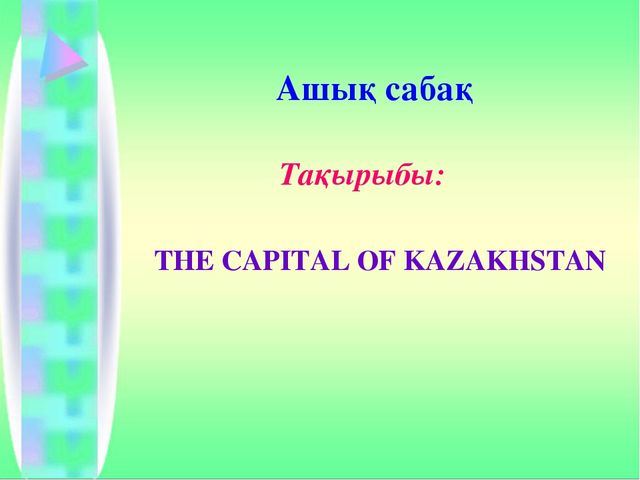 Ашық сабақ

Тақырыбы:

THE CAPITAL OF KAZAKHSTAN